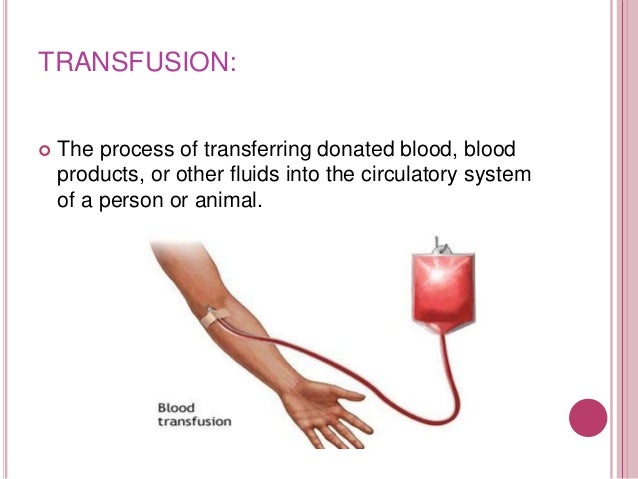 TRANSFUSION:

The process of transferring donated blood, blood products, or other fluids into the circulatory system of a person or animal.

Blood transfusion